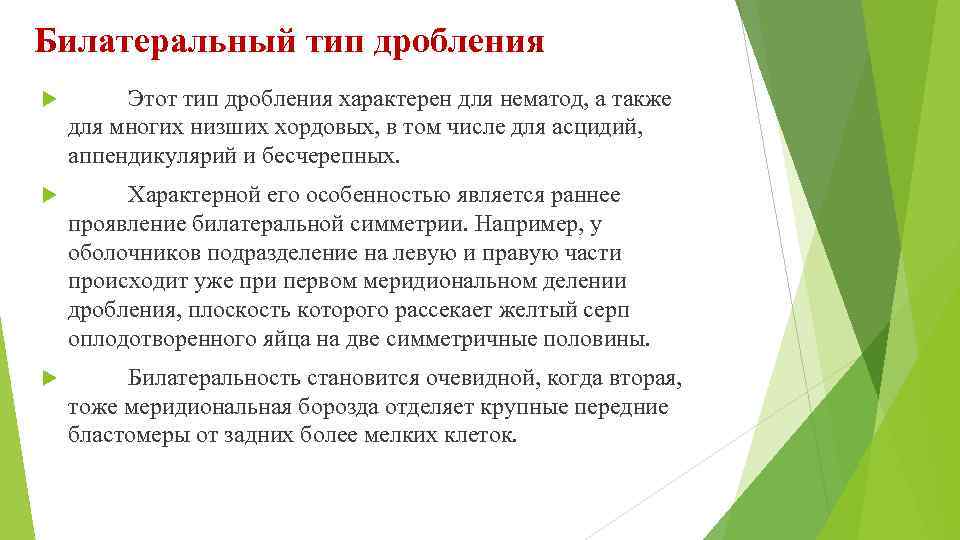 Билатеральный тип дробления

Этот тип дробления характерен для нематод, а также для многих низших хордовых, в том числе для асцидий, аппендикулярий и бесчерепных.

Характерной его особенностью является раннее проявление билатеральной симметрии. Например, у оболочников подразделение на левую и правую части происходит уже при первом меридиональном делении дробления, плоскость которого рассекает желтый серп оплодотворенного яйца на две симметричные половины.

Билатеральность становится очевидной, когда вторая, тоже меридиональная борозда отделяет крупные передние бластомеры от задних более мелких клеток.